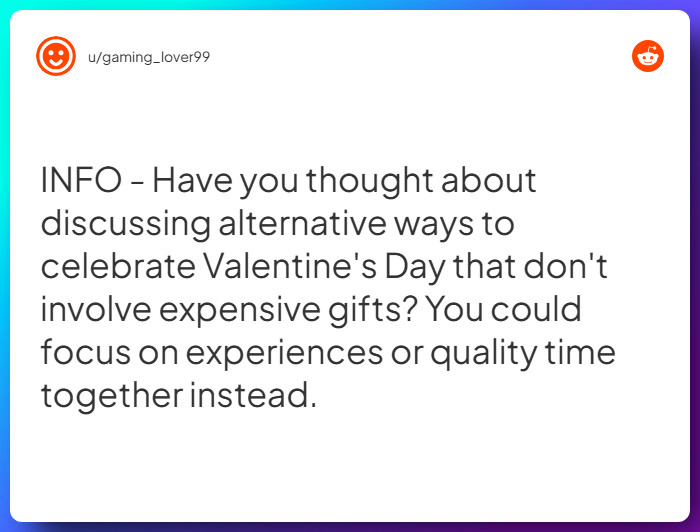 u/gaming_lover99

INFO - Have you thought about discussing alternative ways to celebrate Valentine's Day that don't involve expensive gifts? You could focus on experiences or quality time together instead.